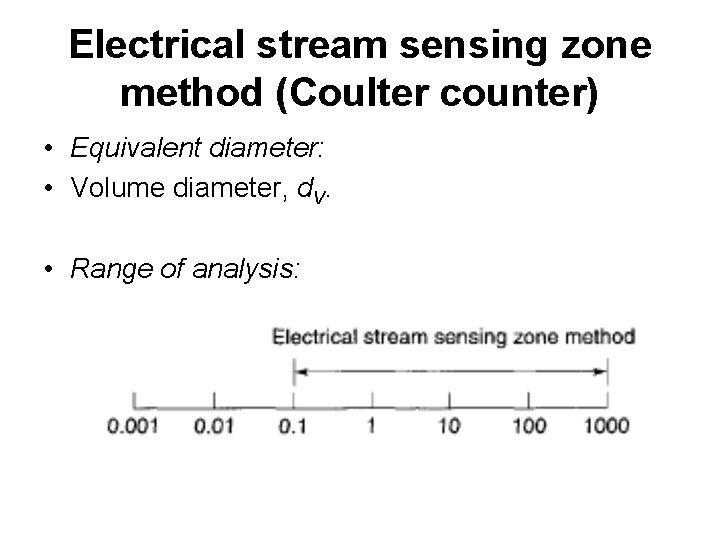 Electrical stream sensing zone method (Coulter counter)

• Equivalent diameter:
• Volume diameter, $d_V$.

• Range of analysis:

Electrical stream sensing zone method

0.001 0.01 0.1 1 10 100 1000